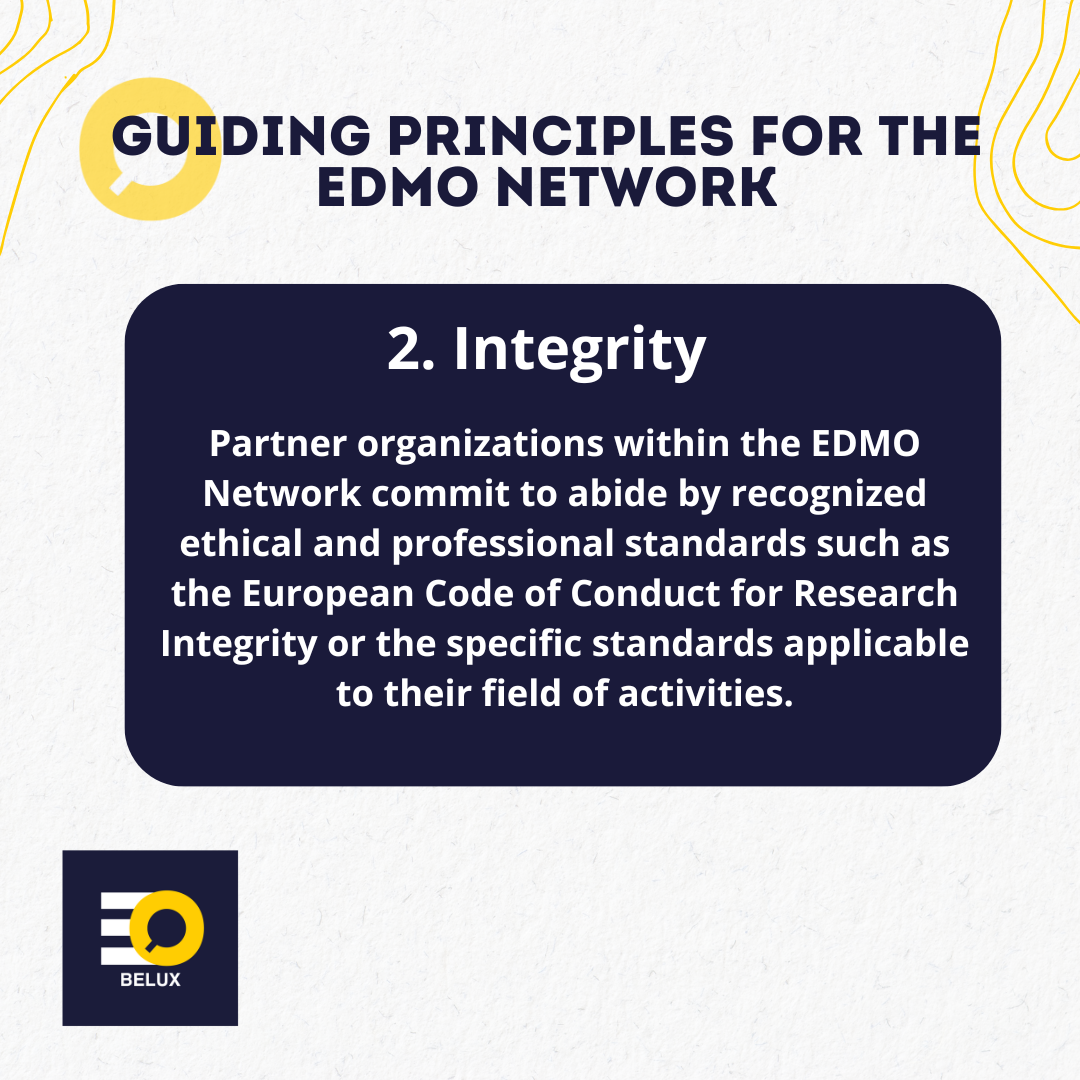 GUIDING PRINCIPLES FOR THE EDMO NETWORK

2. Integrity

Partner organizations within the EDMO Network commit to abide by recognized ethical and professional standards such as the European Code of Conduct for Research Integrity or the specific standards applicable to their field of activities.

BELUX